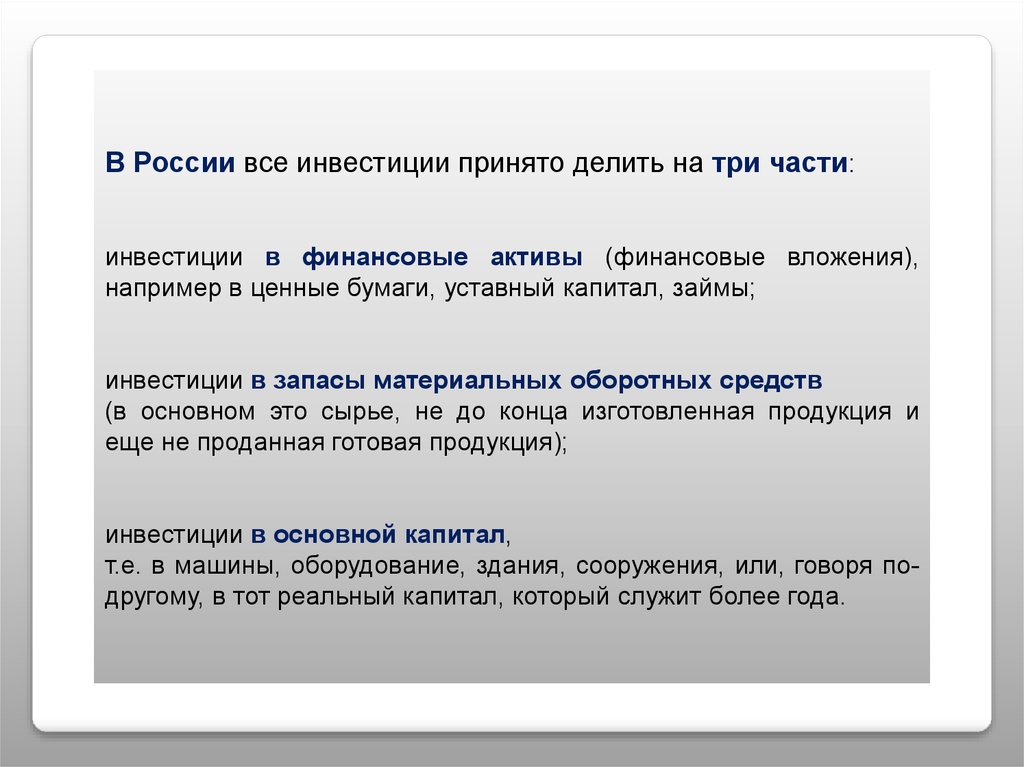 В России все инвестиции принято делить на три части:

инвестиции в финансовые активы (финансовые вложения), например в ценные бумаги, уставный капитал, займы;

инвестиции в запасы материальных оборотных средств (в основном это сырье, не до конца изготовленная продукция и еще не проданная готовая продукция);

инвестиции в основной капитал, т.е. в машины, оборудование, здания, сооружения, или, говоря по-другому, в тот реальный капитал, который служит более года.